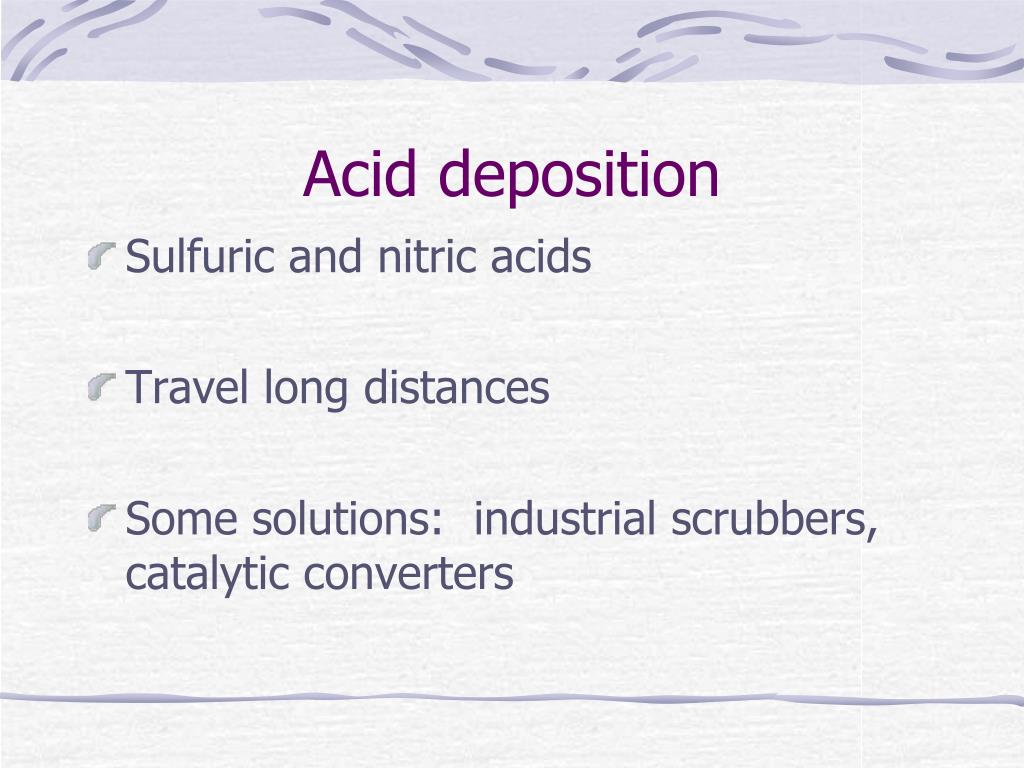 Acid deposition

Sulfuric and nitric acids

Travel long distances

Some solutions:  industrial scrubbers, catalytic converters